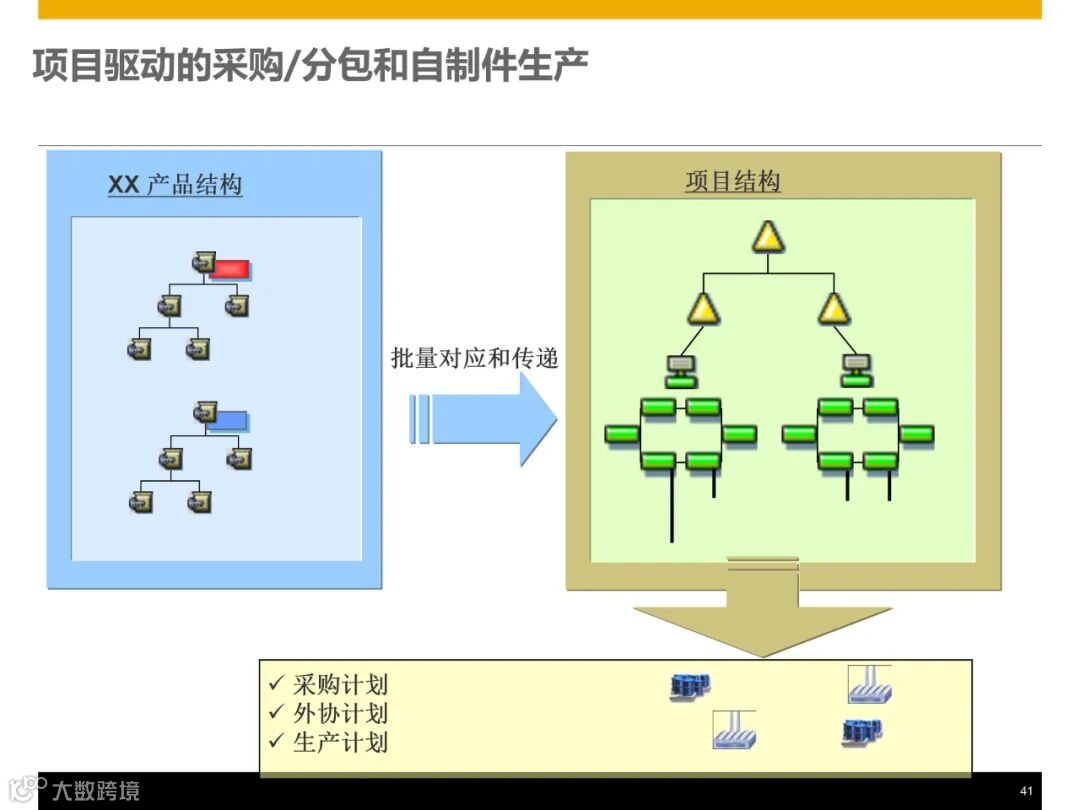 项目驱动的采购/分包和自制件生产

XX 产品结构

批量对应和传递

项目结构

✓ 采购计划
✓ 外协计划
✓ 生产计划

大数跨境

41